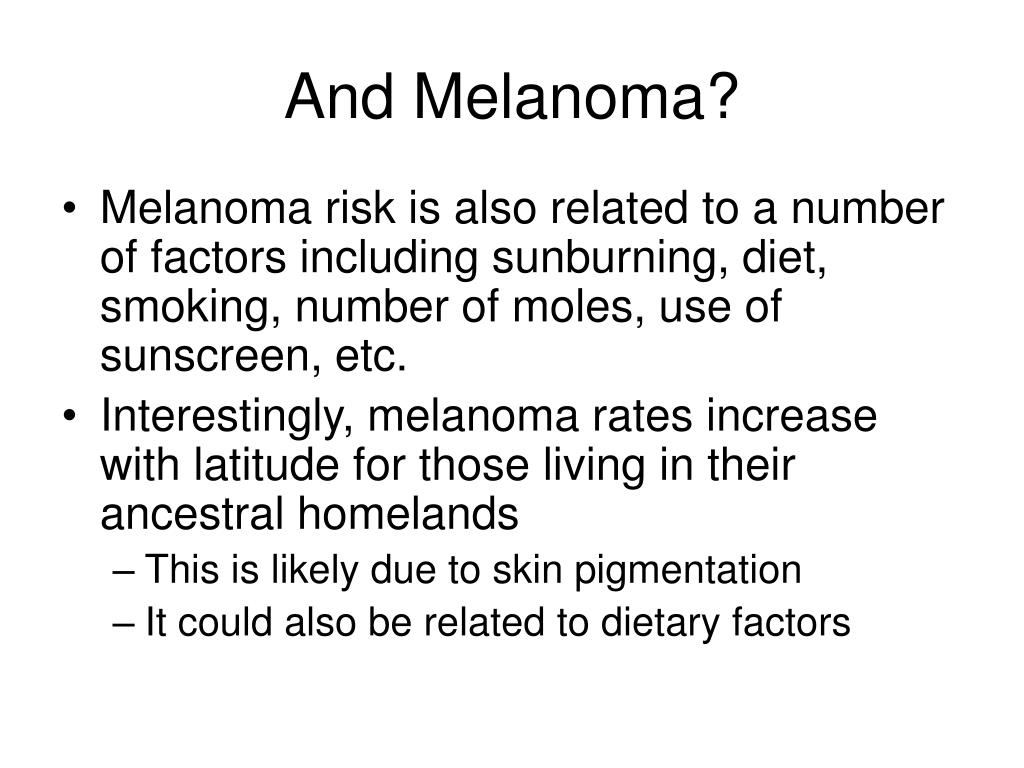 And Melanoma?

• Melanoma risk is also related to a number of factors including sunburning, diet, smoking, number of moles, use of sunscreen, etc.
• Interestingly, melanoma rates increase with latitude for those living in their ancestral homelands
– This is likely due to skin pigmentation
– It could also be related to dietary factors